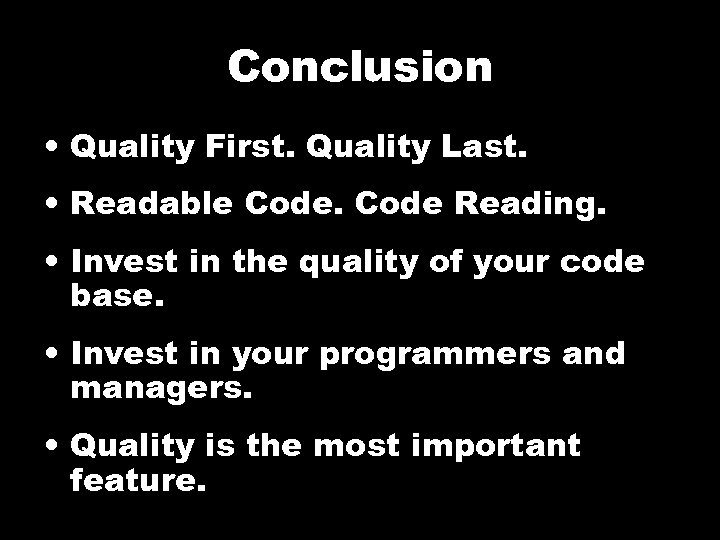 Conclusion

• Quality First. Quality Last.

• Readable Code. Code Reading.

• Invest in the quality of your code base.

• Invest in your programmers and managers.

• Quality is the most important feature.